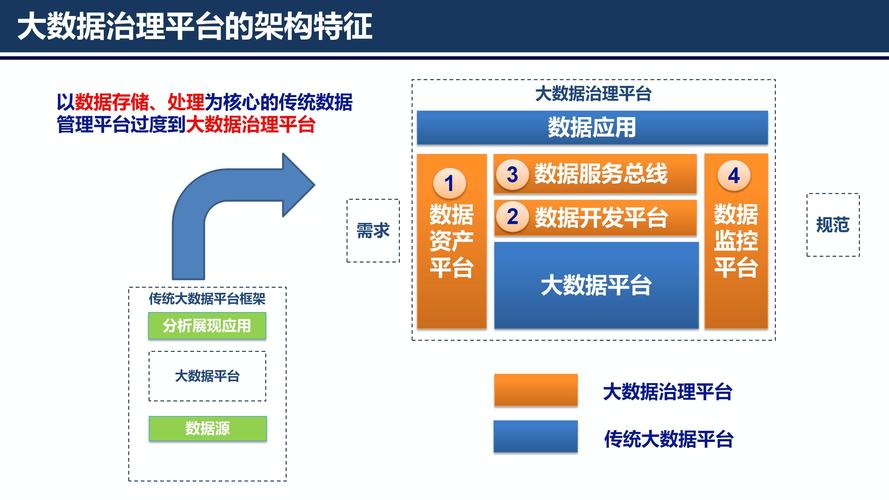 大数据治理平台的架构特征

以数据存储、处理为核心的传统数据管理平台过度到大数据治理平台

传统大数据平台框架

分析展现应用

大数据平台

数据源

需求

大数据治理平台

数据应用

1 数据资产平台

3 数据服务总线

2 数据开发平台

大数据平台

4 数据监控平台

规范

大数据治理平台

传统大数据平台